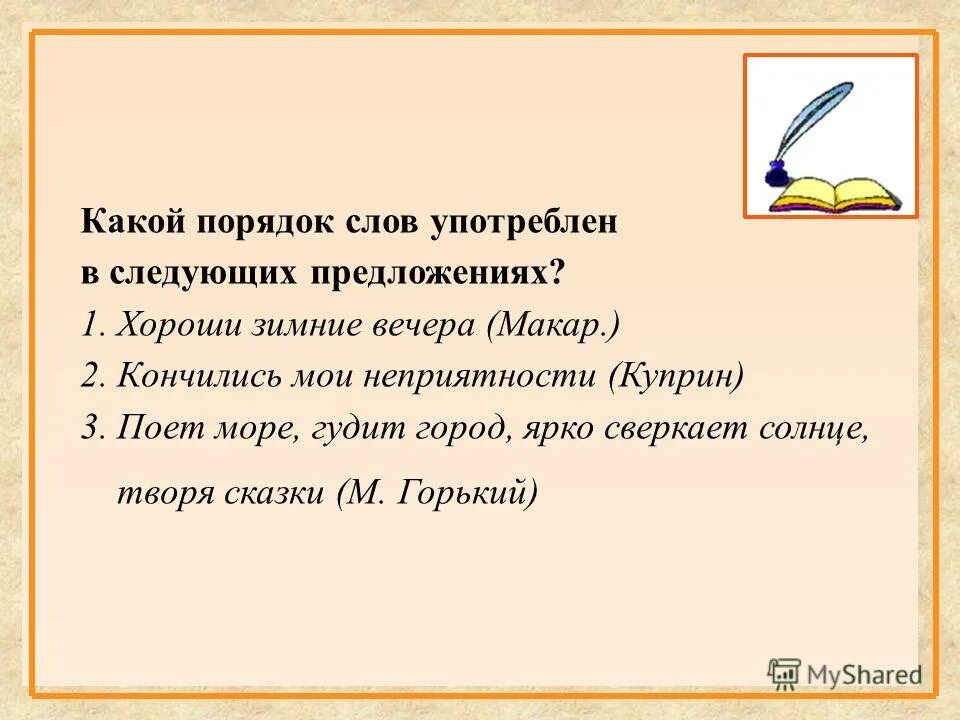 Какой порядок слов употреблен в следующих предложениях?
1. Хороши зимние вечера (Макар.)
2. Кончились мои неприятности (Куприн)
3. Поет море, гудит город, ярко сверкает солнце, творя сказки (М. Горький)

MyShared